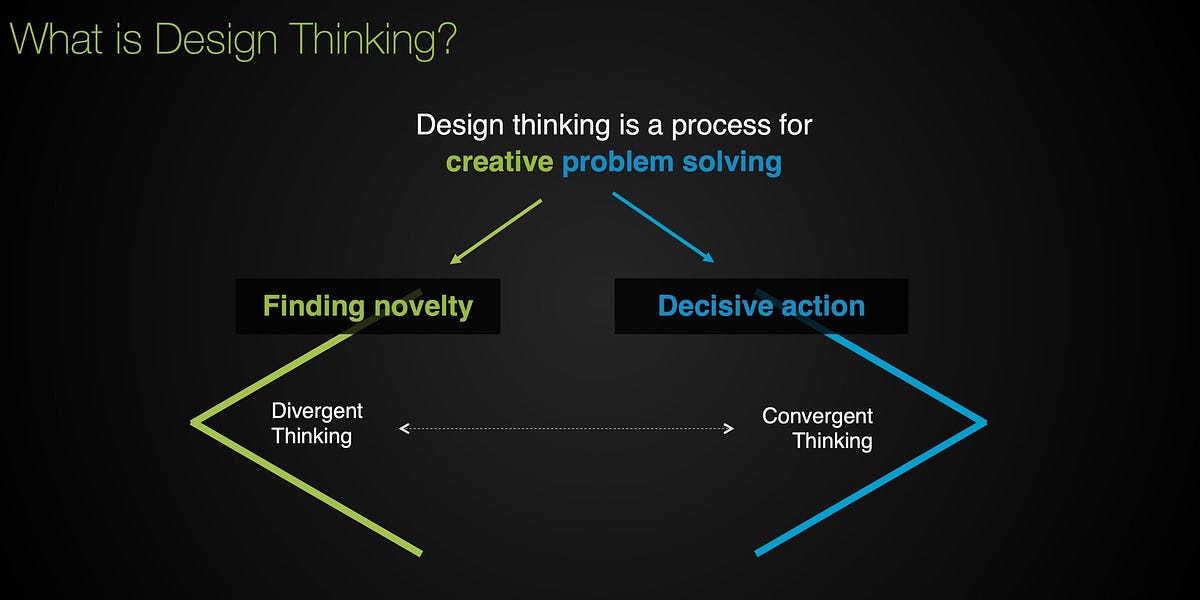 What is Design Thinking?

Design thinking is a process for creative problem solving

Finding novelty

Decisive action

Divergent Thinking

Convergent Thinking